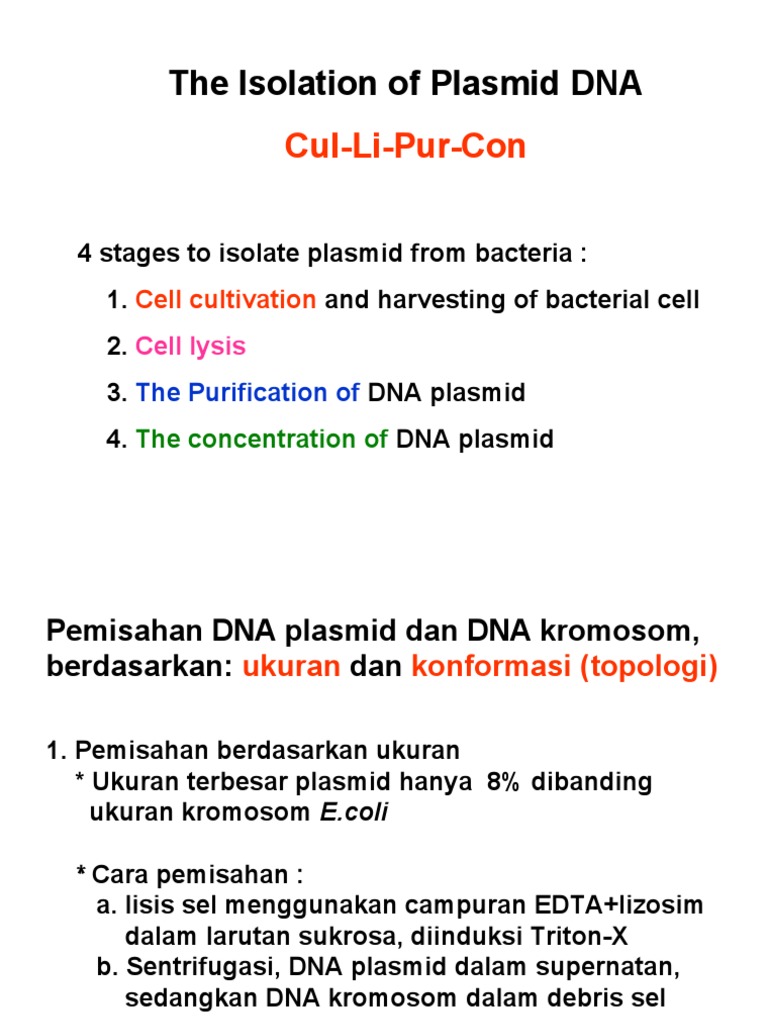 The Isolation of Plasmid DNA

Cul-Li-Pur-Con

4 stages to isolate plasmid from bacteria :

1. Cell cultivation and harvesting of bacterial cell

2. Cell lysis

3. The Purification of DNA plasmid

4. The concentration of DNA plasmid

Pemisahan DNA plasmid dan DNA kromosom, berdasarkan: ukuran dan konformasi (topologi)

1. Pemisahan berdasarkan ukuran
* Ukuran terbesar plasmid hanya 8% dibanding ukuran kromosom E.coli

* Cara pemisahan :
a. lisis sel menggunakan campuran EDTA+lizosim dalam larutan sukrosa, diinduksi Triton-X
b. Sentrifugasi, DNA plasmid dalam supernatan, sedangkan DNA kromosom dalam debris sel